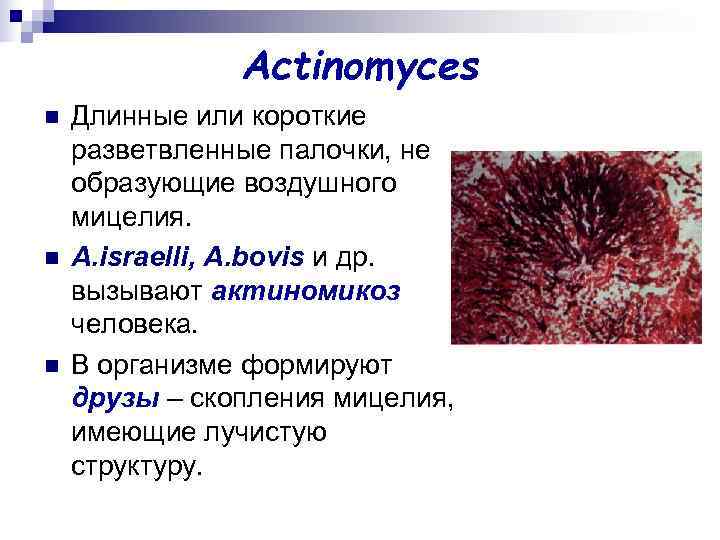 Actinomyces

Длинные или короткие разветвленные палочки, не образующие воздушного мицелия.

A.israelli, A.bovis и др. вызывают актиномикоз человека.

В организме формируют друзы – скопления мицелия, имеющие лучистую структуру.